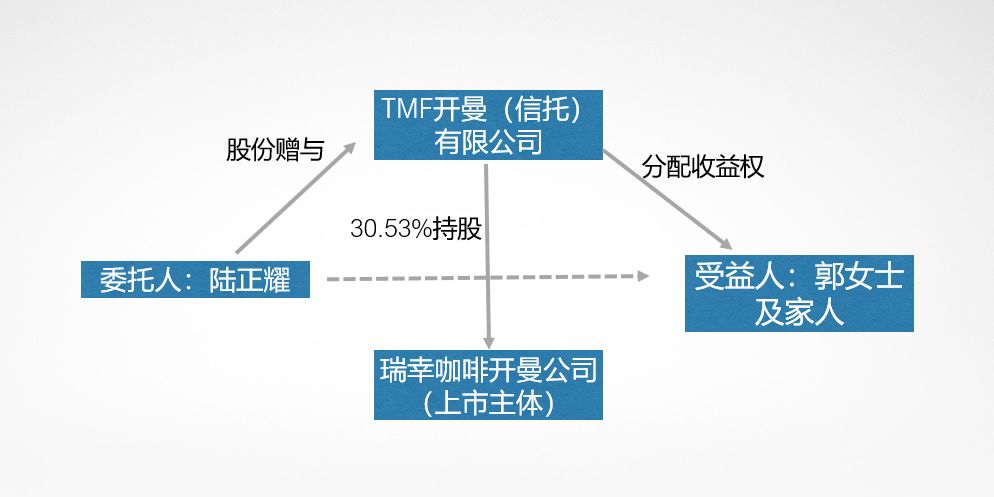 TMF开曼（信托）有限公司

股份赠与

分配收益权

30.53%持股

委托人：陆正耀

受益人：郭女士及家人

瑞幸咖啡开曼公司（上市主体）